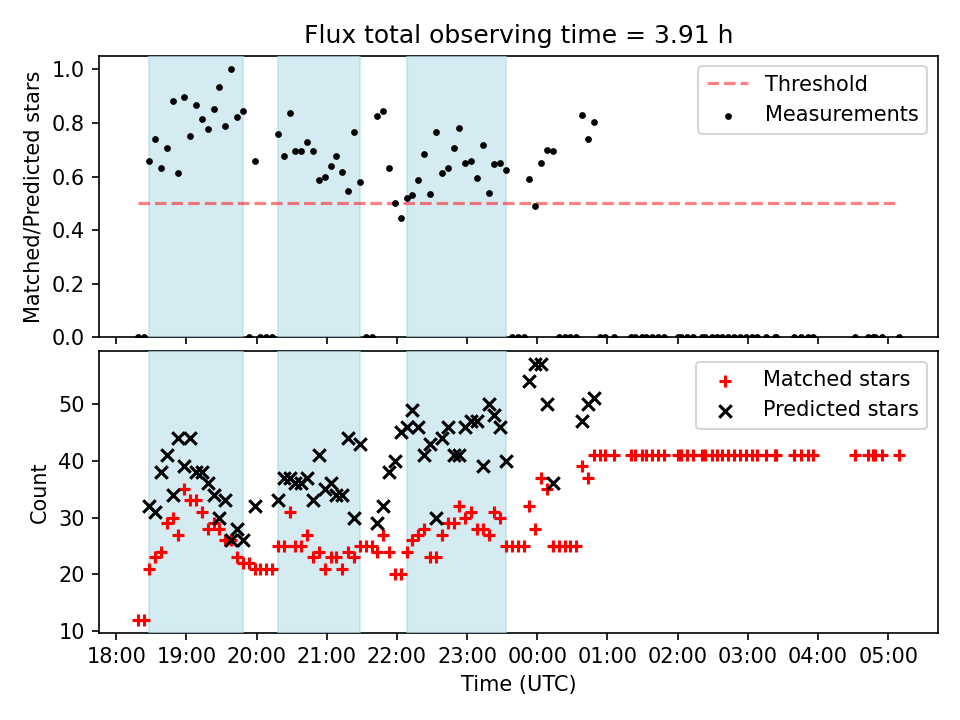 Flux total observing time = 3.91 h

Matched/Predicted stars

1.0
0.8
0.6
0.4
0.2
0.0

Threshold
Measurements

Count

50
40
30
20
10

Matched stars
Predicted stars

18:00 19:00 20:00 21:00 22:00 23:00 00:00 01:00 02:00 03:00 04:00 05:00

Time (UTC)